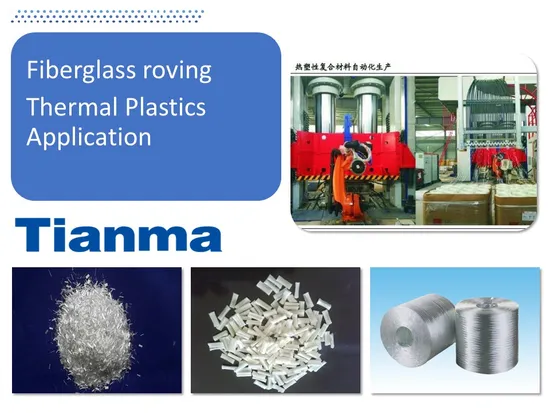 Fiberglass roving
Thermal Plastics Application

热塑性复合材料自动化生产

Tianma